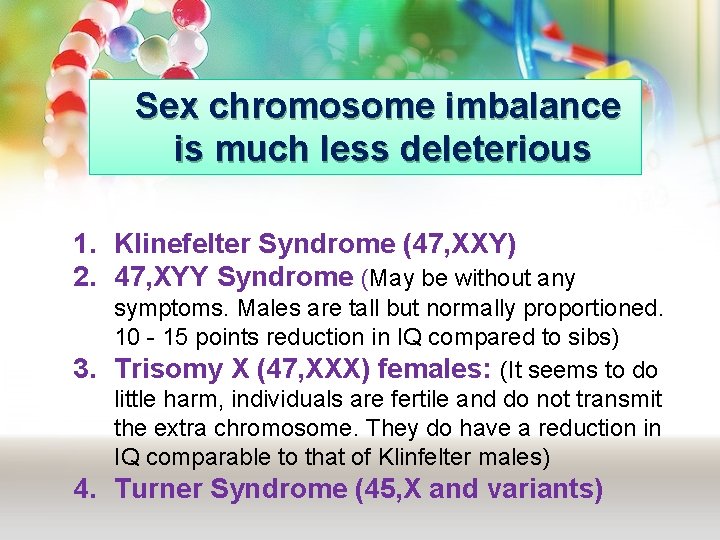 Sex chromosome imbalance is much less deleterious

1. Klinefelter Syndrome (47,XXY)
2. 47,XYY Syndrome (May be without any symptoms. Males are tall but normally proportioned. 10 - 15 points reduction in IQ compared to sibs)
3. Trisomy X (47,XXX) females: (It seems to do little harm, individuals are fertile and do not transmit the extra chromosome. They do have a reduction in IQ comparable to that of Klinfelter males)
4. Turner Syndrome (45,X and variants)